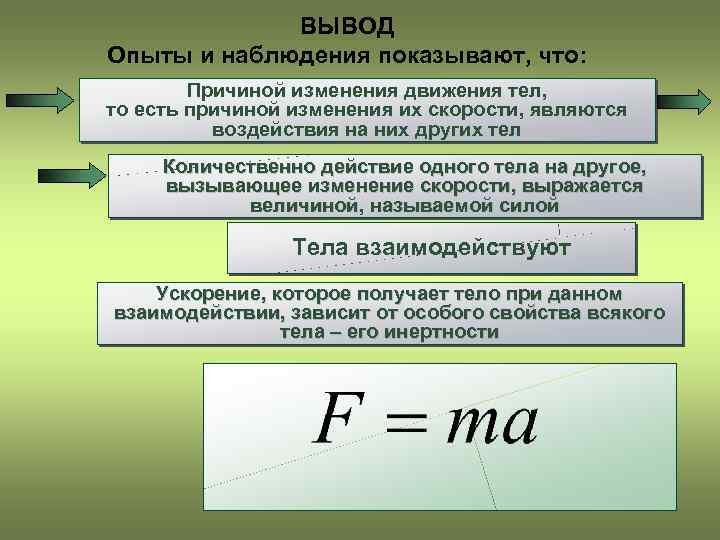 ВЫВОД
Опыты и наблюдения показывают, что:

Причиной изменения движения тел, то есть причиной изменения их скорости, являются воздействия на них других тел

Количественно действие одного тела на другое, вызывающее изменение скорости, выражается величиной, называемой силой

Тела взаимодействуют

Ускорение, которое получает тело при данном взаимодействии, зависит от особого свойства всякого тела – его инертности

$F = ma$